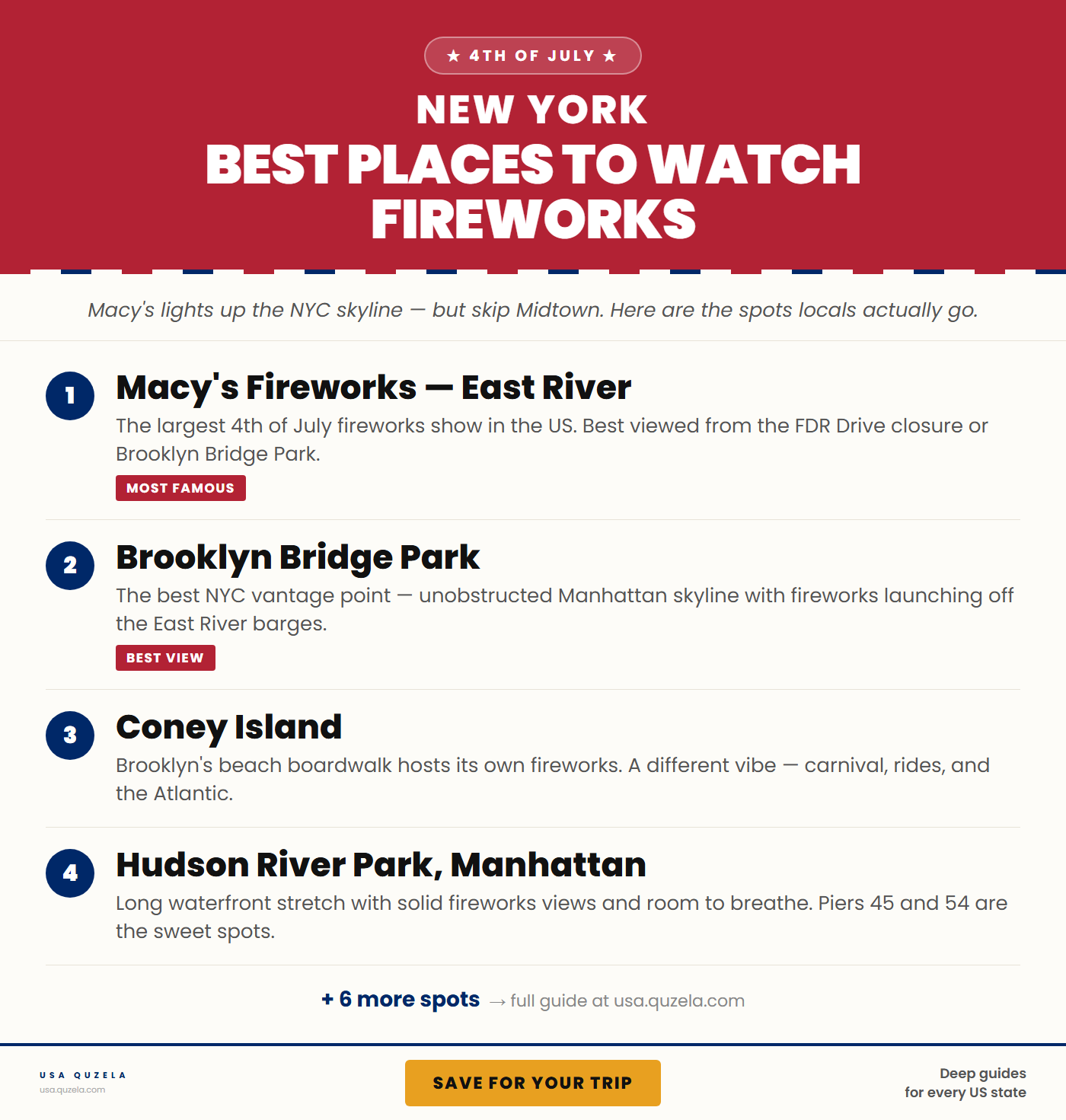 ★ 4TH OF JULY ★

NEW YORK

BEST PLACES TO WATCH FIREWORKS

Macy's lights up the NYC skyline — but skip Midtown. Here are the spots locals actually go.

1

Macy's Fireworks — East River

The largest 4th of July fireworks show in the US. Best viewed from the FDR Drive closure or Brooklyn Bridge Park.

MOST FAMOUS

2

Brooklyn Bridge Park

The best NYC vantage point — unobstructed Manhattan skyline with fireworks launching off the East River barges.

BEST VIEW

3

Coney Island

Brooklyn's beach boardwalk hosts its own fireworks. A different vibe — carnival, rides, and the Atlantic.

4

Hudson River Park, Manhattan

Long waterfront stretch with solid fireworks views and room to breathe. Piers 45 and 54 are the sweet spots.

+ 6 more spots → full guide at usa.quzela.com

USA QUZELA
usa.quzela.com

SAVE FOR YOUR TRIP

Deep guides for every US state